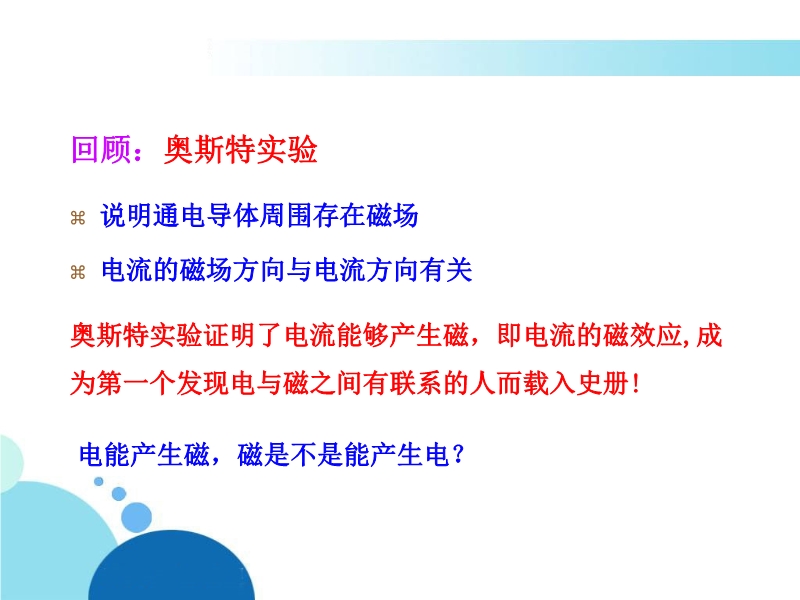 回顾：奥斯特实验

⌘ 说明通电导体周围存在磁场

⌘ 电流的磁场方向与电流方向有关

奥斯特实验证明了电流能够产生磁，即电流的磁效应，成为第一个发现电与磁之间有联系的人而载入史册！

电能产生磁，磁是不是能产生电？